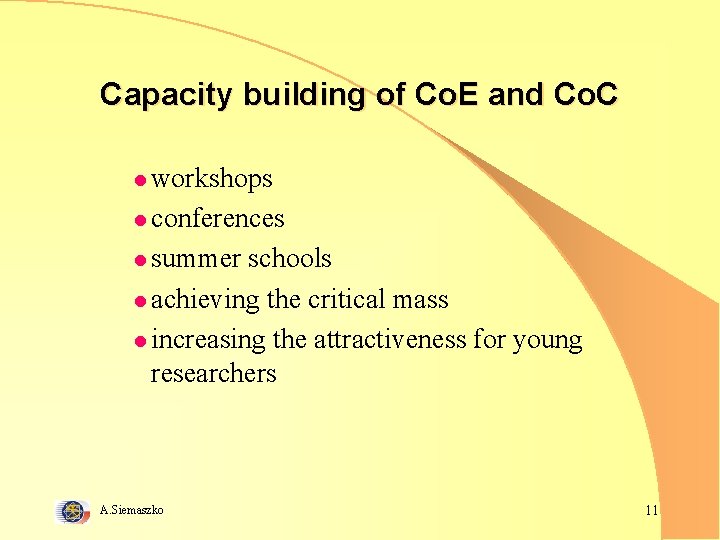 Capacity building of CoE and CoC

- workshops
- conferences
- summer schools
- achieving the critical mass
- increasing the attractiveness for young researchers

A.Siemaszko

11